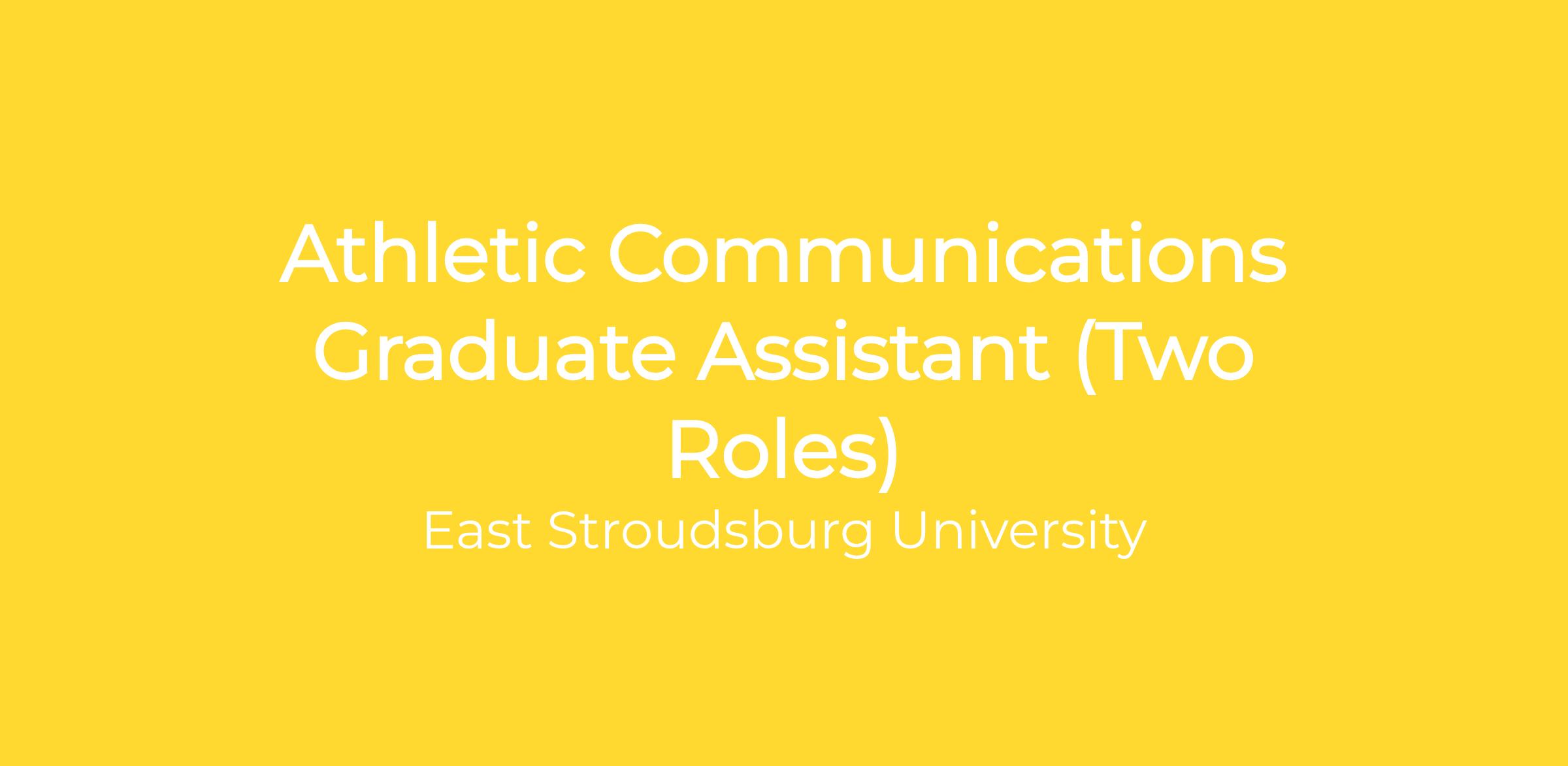 Athletic Communications Graduate Assistant (Two Roles)

East Stroudsburg University